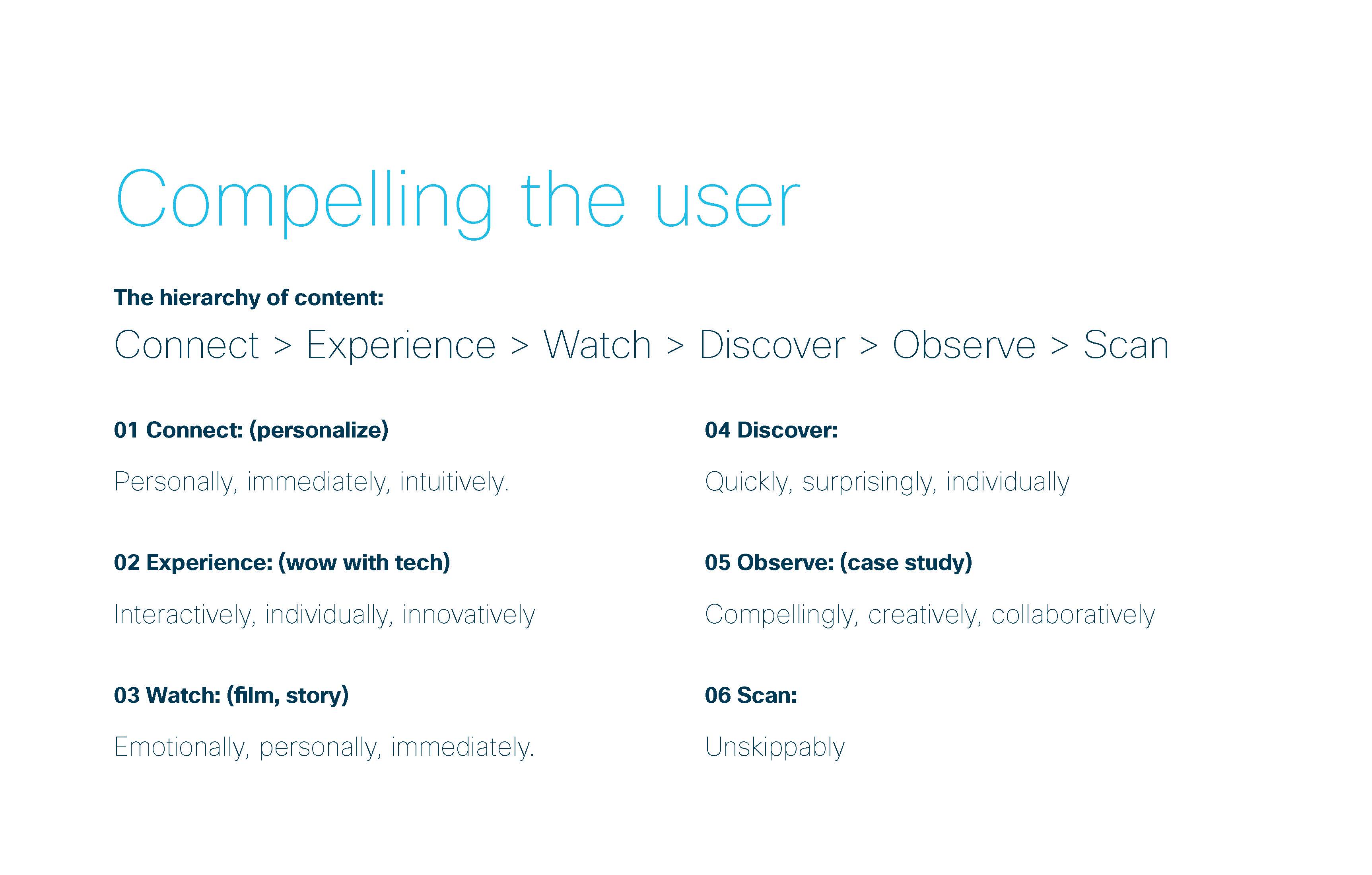 Compelling the user

The hierarchy of content:

Connect > Experience > Watch > Discover > Observe > Scan

01 Connect: (personalize)

Personally, immediately, intuitively.

02 Experience: (wow with tech)

Interactively, individually, innovatively

03 Watch: (film, story)

Emotionally, personally, immediately.

04 Discover:

Quickly, surprisingly, individually

05 Observe: (case study)

Compellingly, creatively, collaboratively

06 Scan:

Unskippably